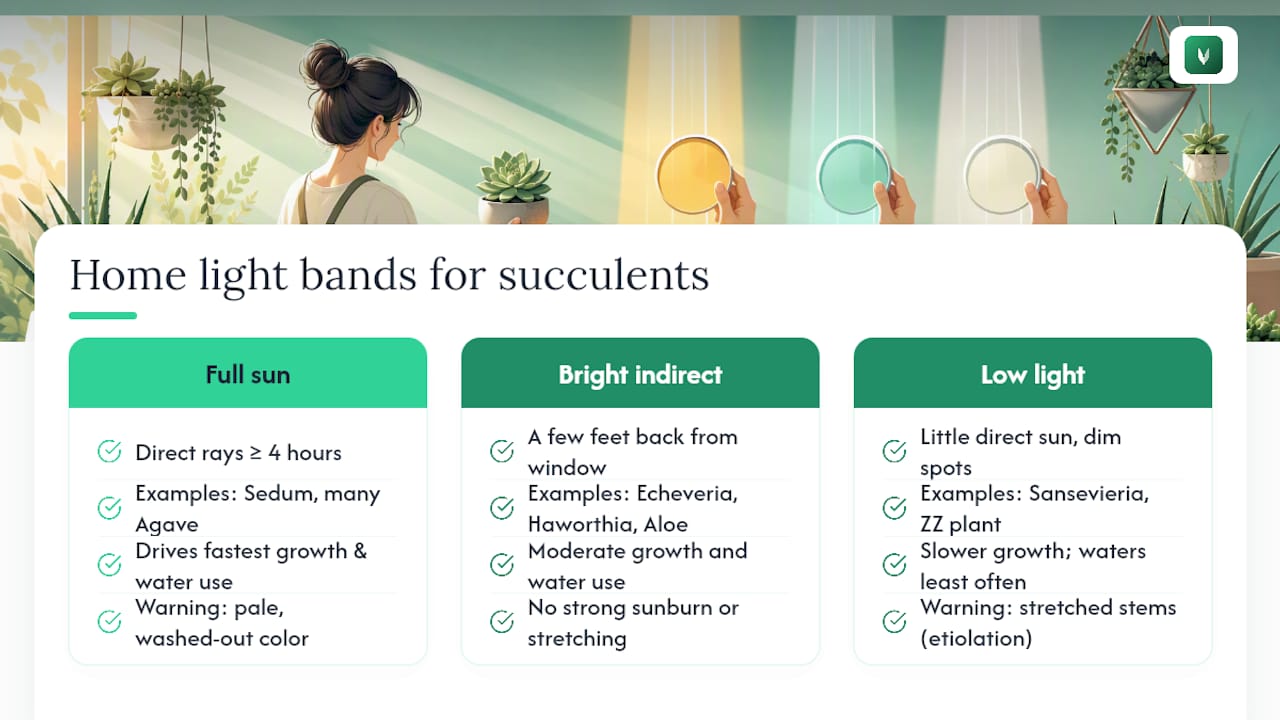 Home light bands for succulents

Full sun

Direct rays ≥ 4 hours

Examples: Sedum, many Agave

Drives fastest growth & water use

Warning: pale, washed-out color

Bright indirect

A few feet back from window

Examples: Echeveria, Haworthia, Aloe

Moderate growth and water use

No strong sunburn or stretching

Low light

Little direct sun, dim spots

Examples: Sansevieria, ZZ plant

Slower growth; waters least often

Warning: stretched stems (etiolation)